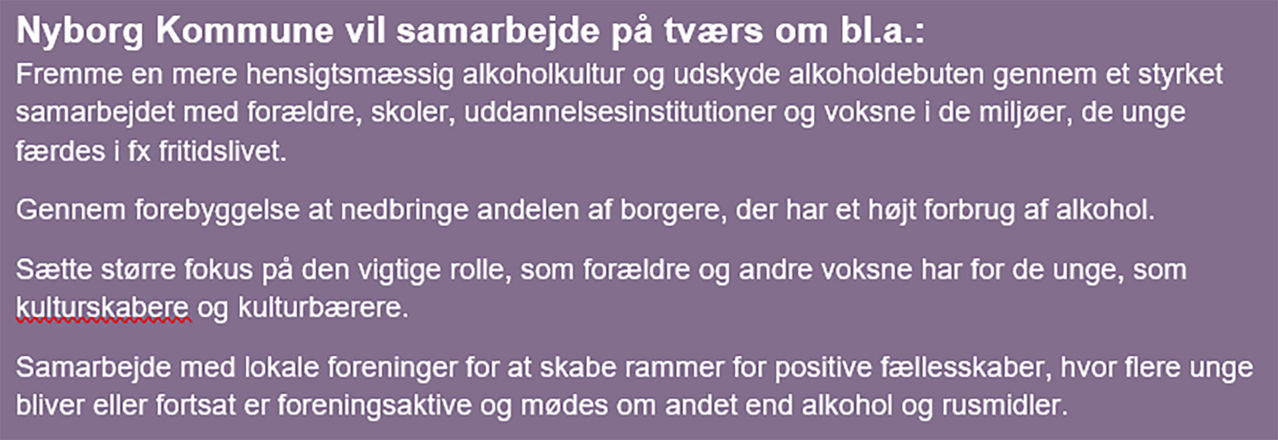 Nyborg Kommune vil samarbejde på tværs om bl.a.:
Fremme en mere hensigtsmæssig alkoholkultur og udskyde alkoholdebuten gennem et styrket samarbejdet med forældre, skoler, uddannelsesinstitutioner og voksne i de miljøer, de unge færdes i fx fritidslivet.

Gennem forebyggelse at nedbringe andelen af borgere, der har et højt forbrug af alkohol.

Sætte større fokus på den vigtige rolle, som forældre og andre voksne har for de unge, som kulturskabere og kulturbærere.

Samarbejde med lokale foreninger for at skabe rammer for positive fællesskaber, hvor flere unge bliver eller fortsat er foreningsaktive og mødes om andet end alkohol og rusmidler.